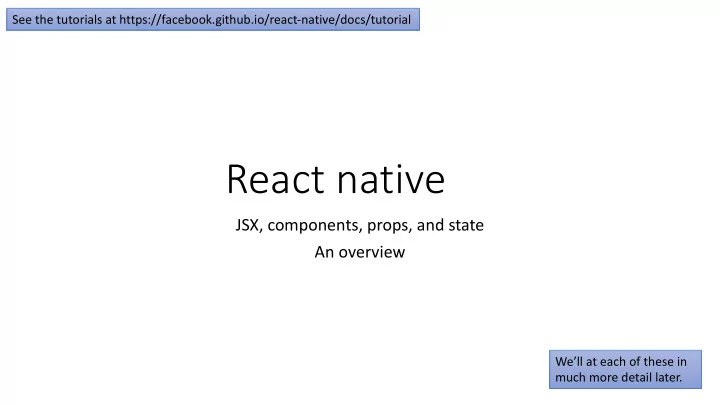 See the tutorials at https://facebook.github.io/react-native/docs/tutorial

React native

JSX, components, props, and state

An overview

We'll at each of these in much more detail later.